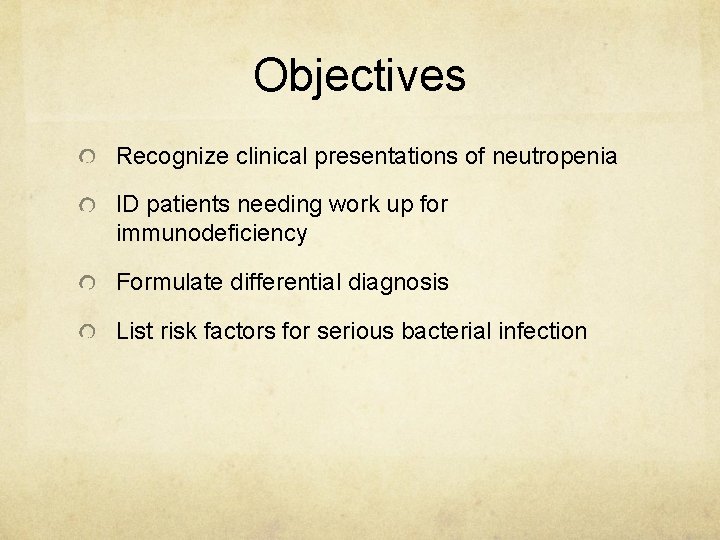 Objectives

Recognize clinical presentations of neutropenia

ID patients needing work up for immunodeficiency

Formulate differential diagnosis

List risk factors for serious bacterial infection